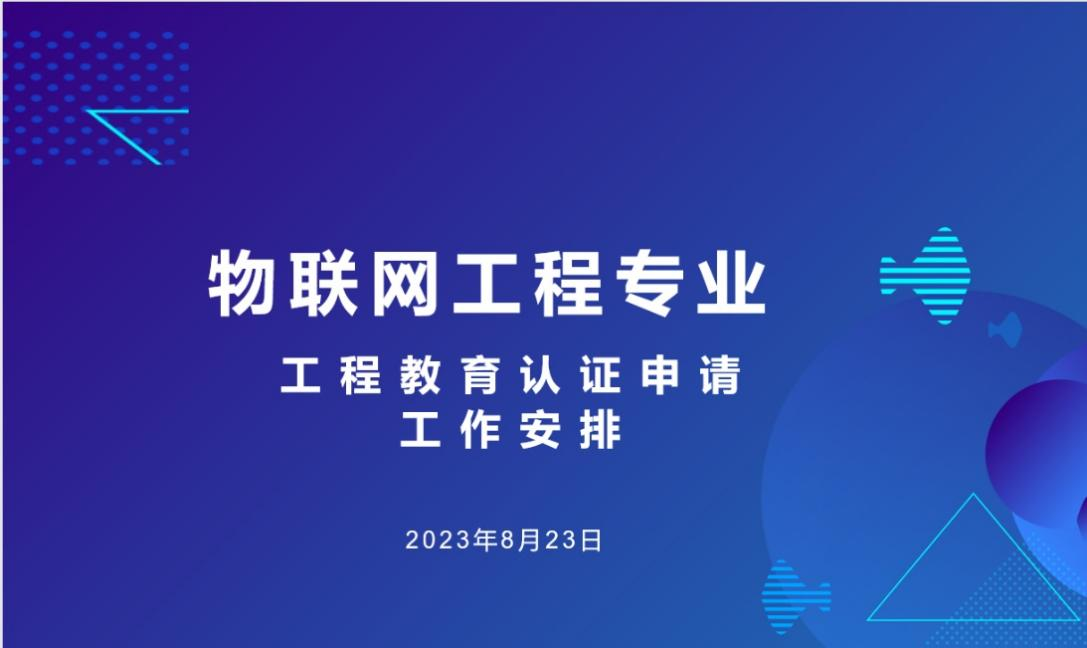 物联网工程专业

工程教育认证申请
工作安排

2023年8月23日